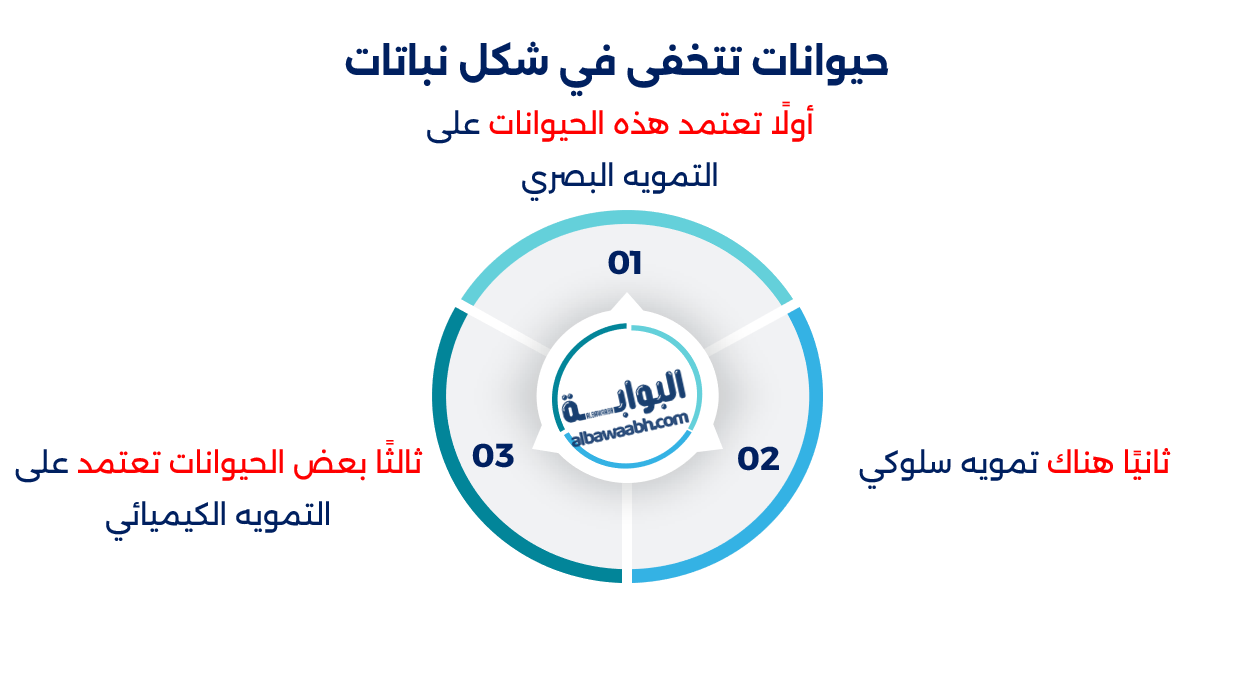 حيوانات تتخفى في شكل نباتات

أولًا تعتمد هذه الحيوانات على التمويه البصري

01

البوابة
albawaabh.com

02

ثانيًا هناك تمويه سلوكي

03

ثالثًا بعض الحيوانات تعتمد على التمويه الكيميائي